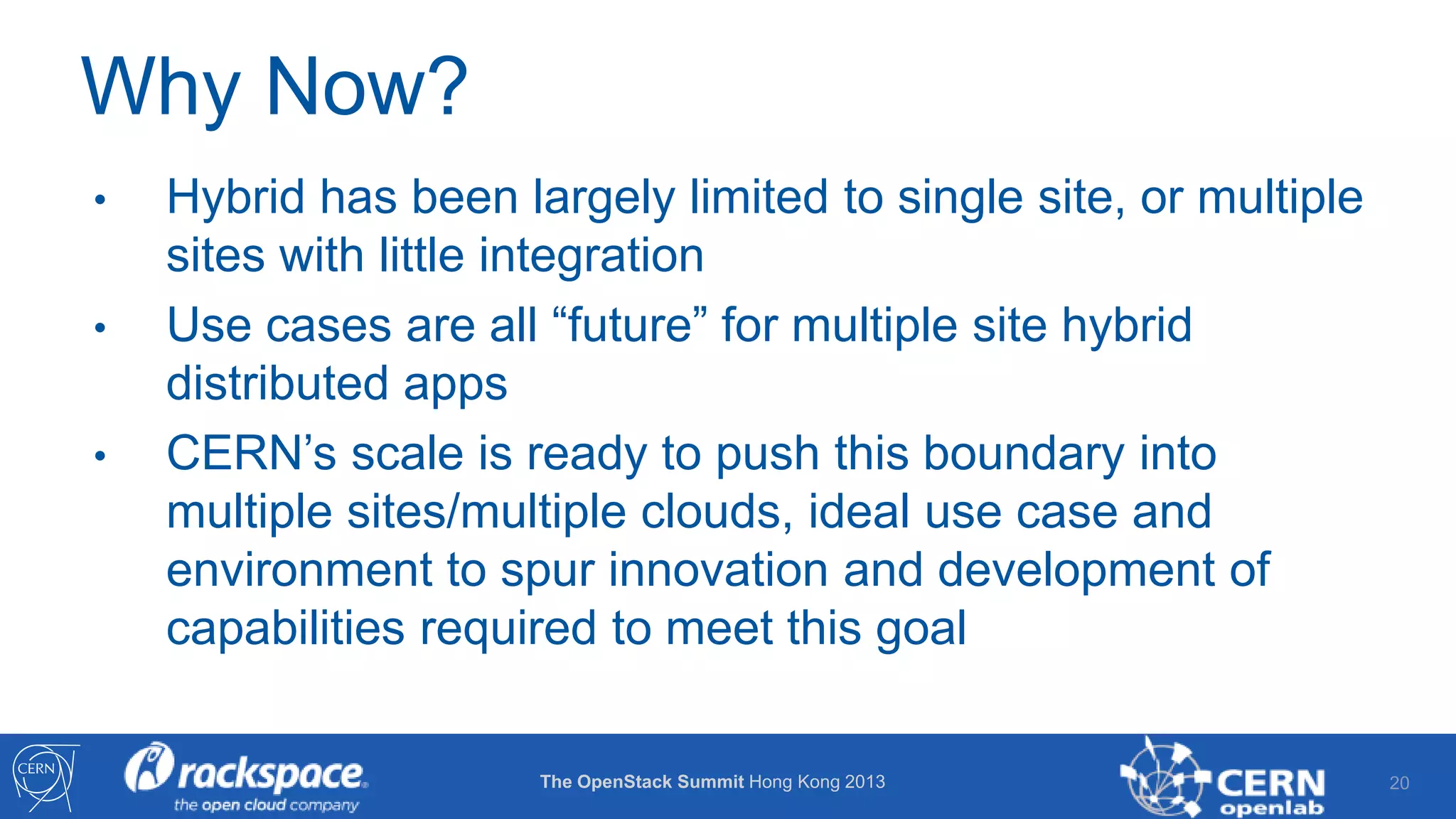 Why Now?

• Hybrid has been largely limited to single site, or multiple sites with little integration

• Use cases are all “future” for multiple site hybrid distributed apps

• CERN’s scale is ready to push this boundary into multiple sites/multiple clouds, ideal use case and environment to spur innovation and development of capabilities required to meet this goal

CERN

rackspace. the open cloud company

The OpenStack Summit Hong Kong 2013

CERN openlab

20